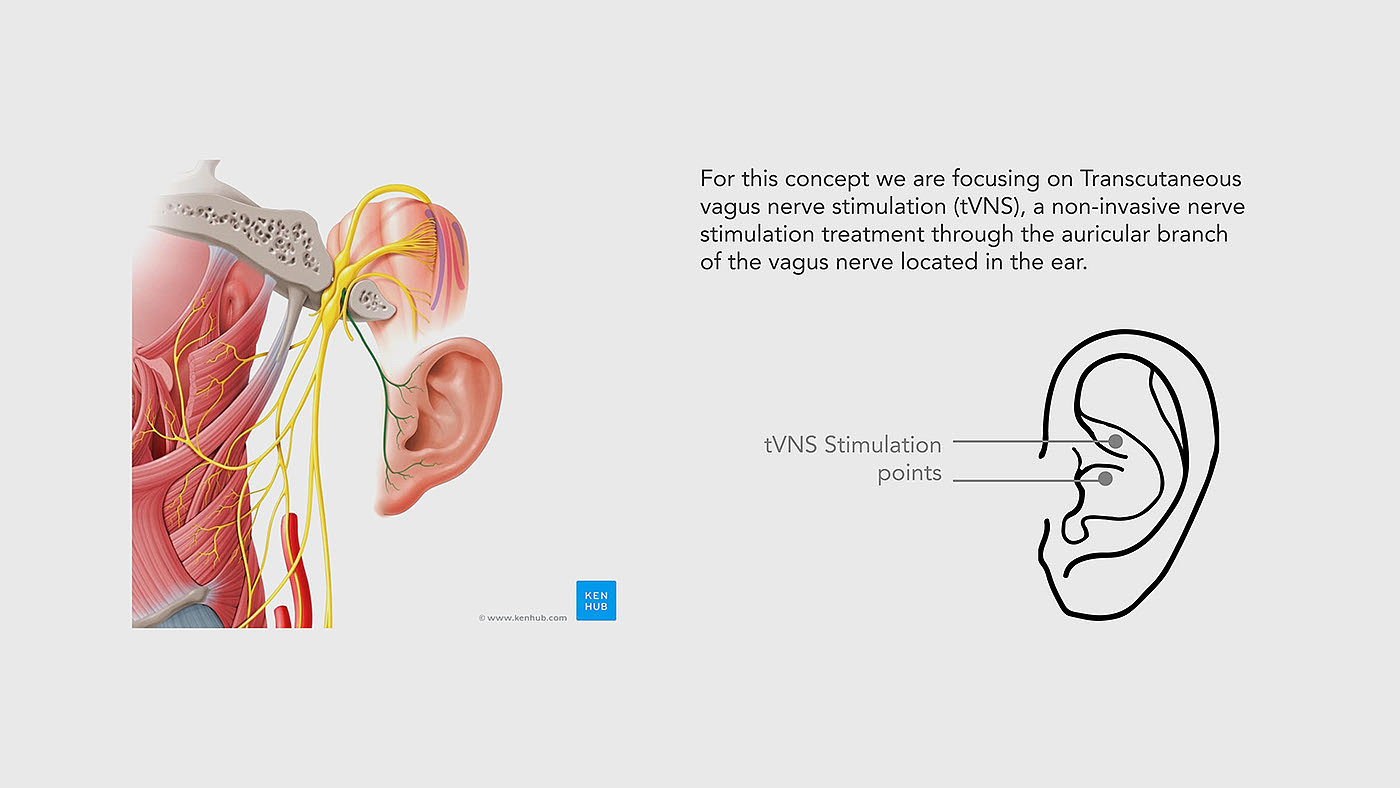 © www.kenhub.com

KEN
HUB

For this concept we are focusing on Transcutaneous vagus nerve stimulation (tVNS), a non-invasive nerve stimulation treatment through the auricular branch of the vagus nerve located in the ear.

tVNS Stimulation points